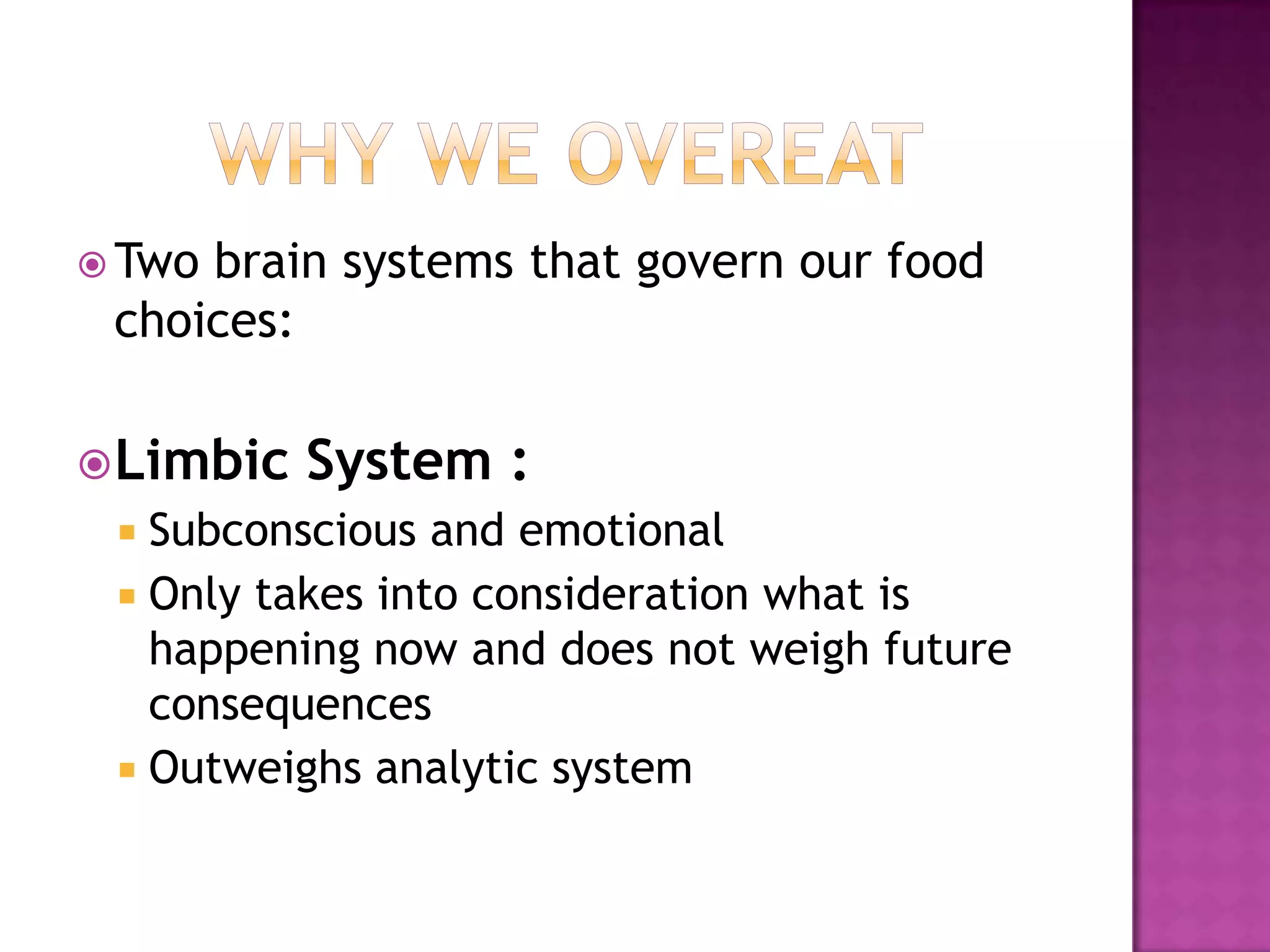 WHY WE OVEREAT

Two brain systems that govern our food choices:

Limbic System :

Subconscious and emotional

Only takes into consideration what is happening now and does not weigh future consequences

Outweighs analytic system